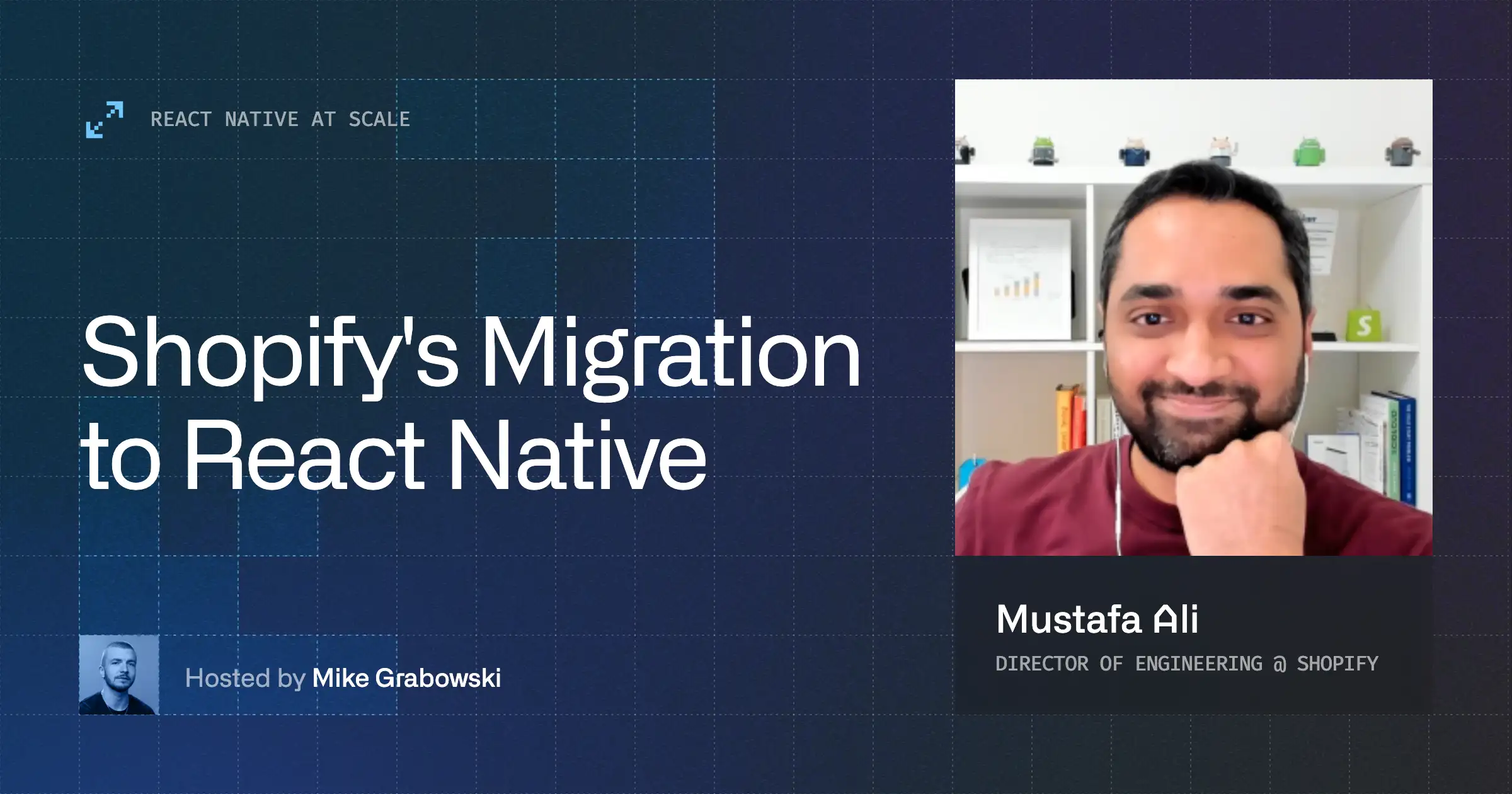 REACT NATIVE AT SCALE

Shopify's Migration to React Native

Hosted by Mike Grabowski

Mustafa Ali

DIRECTOR OF ENGINEERING @ SHOPIFY